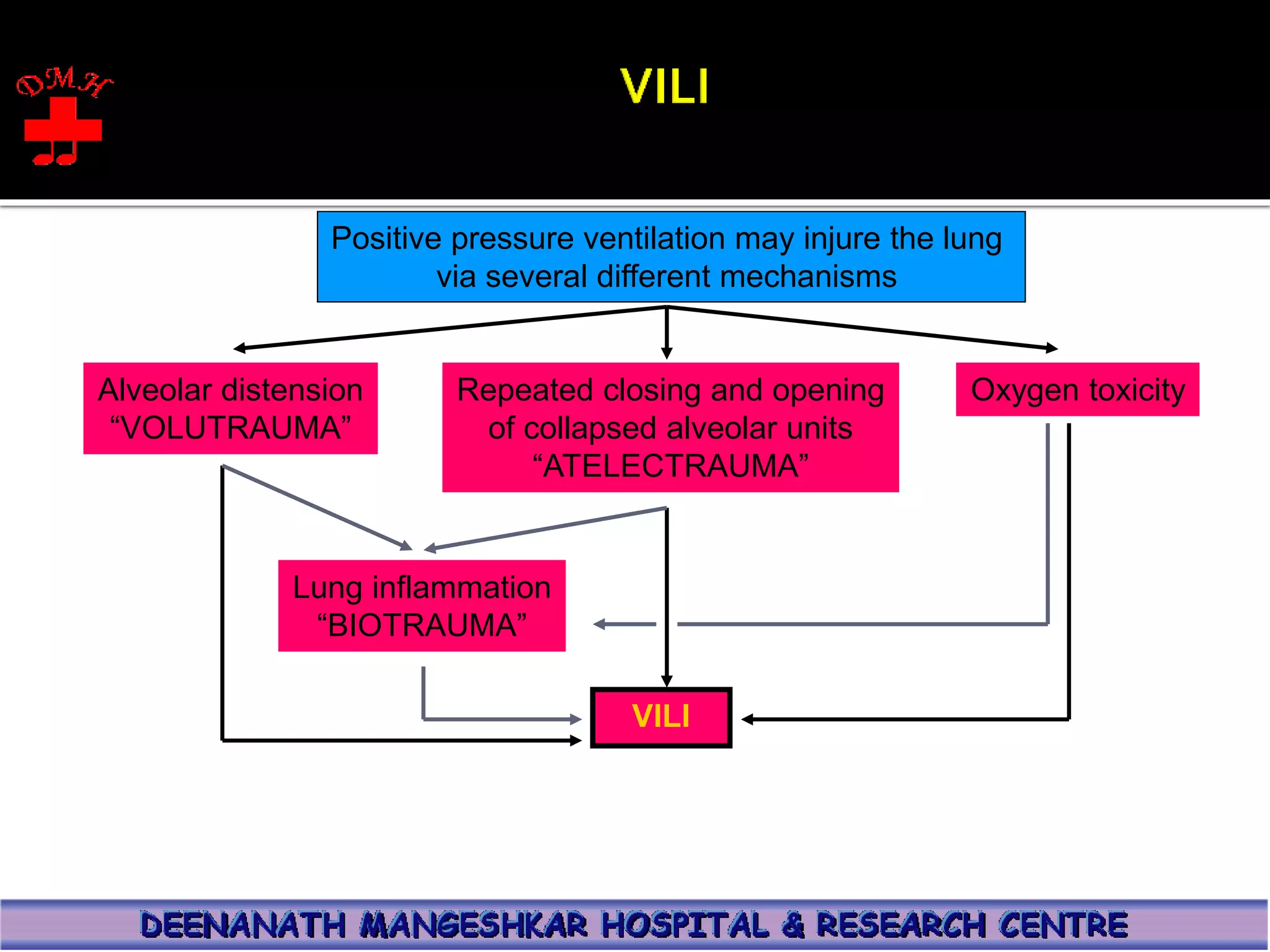 DMH

VILI

Positive pressure ventilation may injure the lung via several different mechanisms

Alveolar distension “VOLUTRAUMA”

Repeated closing and opening of collapsed alveolar units “ATELECTRAUMA”

Oxygen toxicity

Lung inflammation “BIOTRAUMA”

VILI

DEENANATH MANGESHKAR HOSPITAL & RESEARCH CENTRE